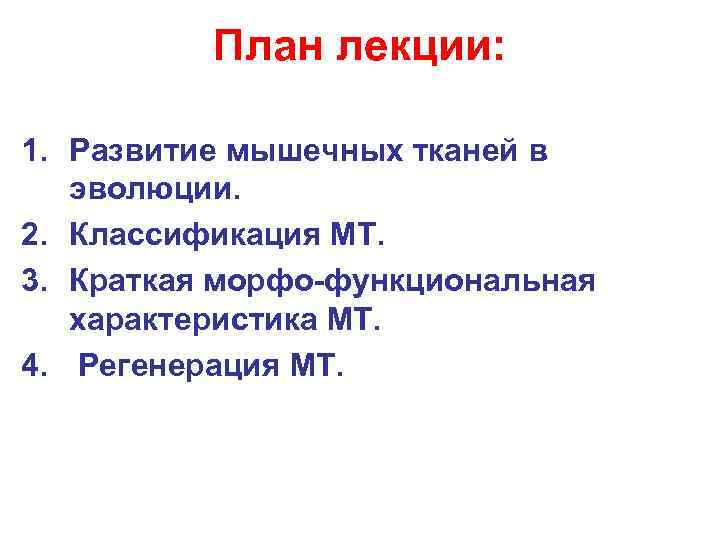 План лекции:

1. Развитие мышечных тканей в эволюции.
2. Классификация МТ.
3. Краткая морфо-функциональная характеристика МТ.
4. Регенерация МТ.